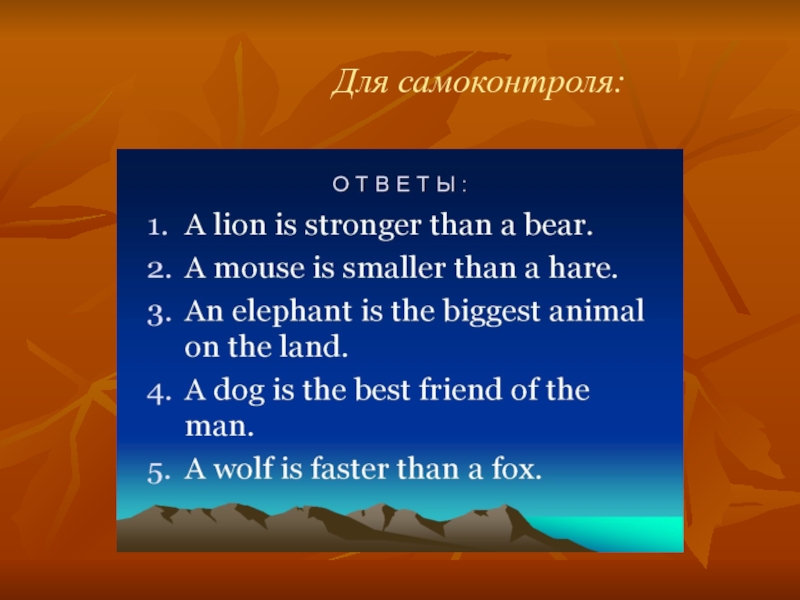 Для самоконтроля:

ОТВЕТЫ:

1. A lion is stronger than a bear.
2. A mouse is smaller than a hare.
3. An elephant is the biggest animal on the land.
4. A dog is the best friend of the man.
5. A wolf is faster than a fox.